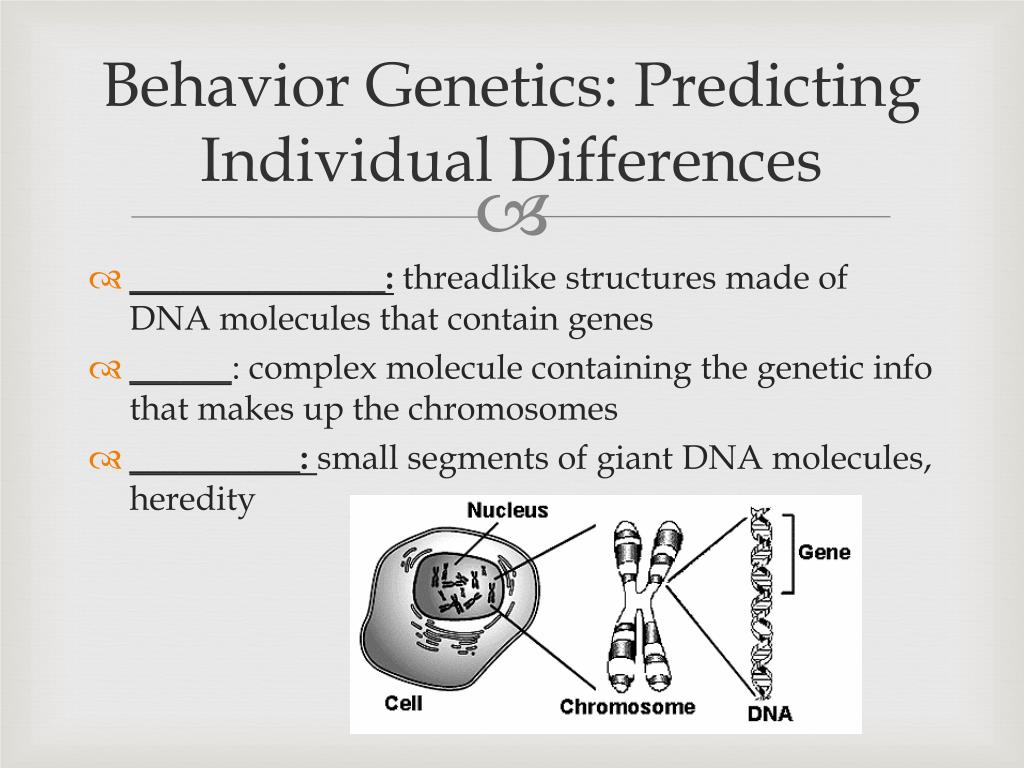 Behavior Genetics: Predicting Individual Differences

_______________: threadlike structures made of DNA molecules that contain genes

______: complex molecule containing the genetic info that makes up the chromosomes

__________: small segments of giant DNA molecules, heredity

Nucleus

Gene

Cell

Chromosome

DNA